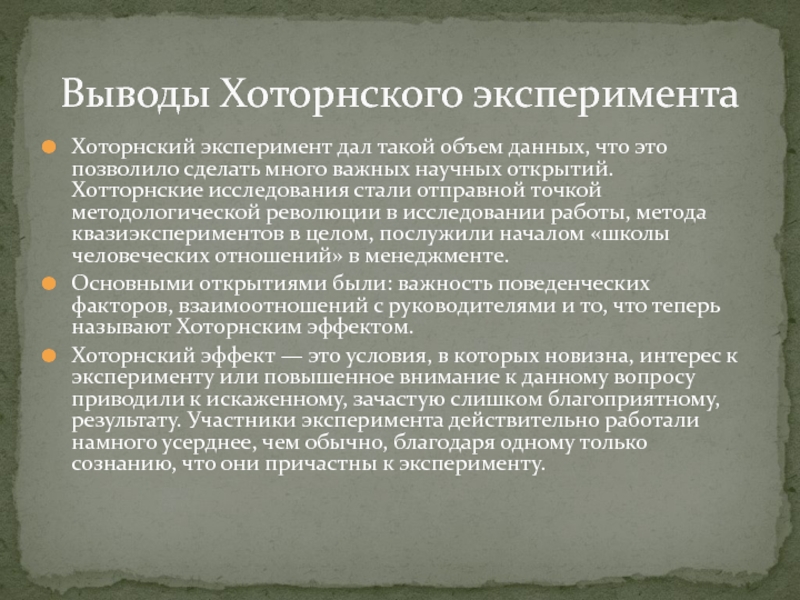 Выводы Хоторнского эксперимента

Хоторнский эксперимент дал такой объем данных, что это позволило сделать много важных научных открытий. Хотторнские исследования стали отправной точкой методологической революции в исследовании работы, метода квазиэкспериментов в целом, послужили началом «школы человеческих отношений» в менеджменте.

Основными открытиями были: важность поведенческих факторов, взаимоотношений с руководителями и то, что теперь называют Хоторнским эффектом.

Хоторнский эффект — это условия, в которых новизна, интерес к эксперименту или повышенное внимание к данному вопросу приводили к искаженному, зачастую слишком благоприятному, результату. Участники эксперимента действительно работали намного усерднее, чем обычно, благодаря одному только сознанию, что они причастны к эксперименту.